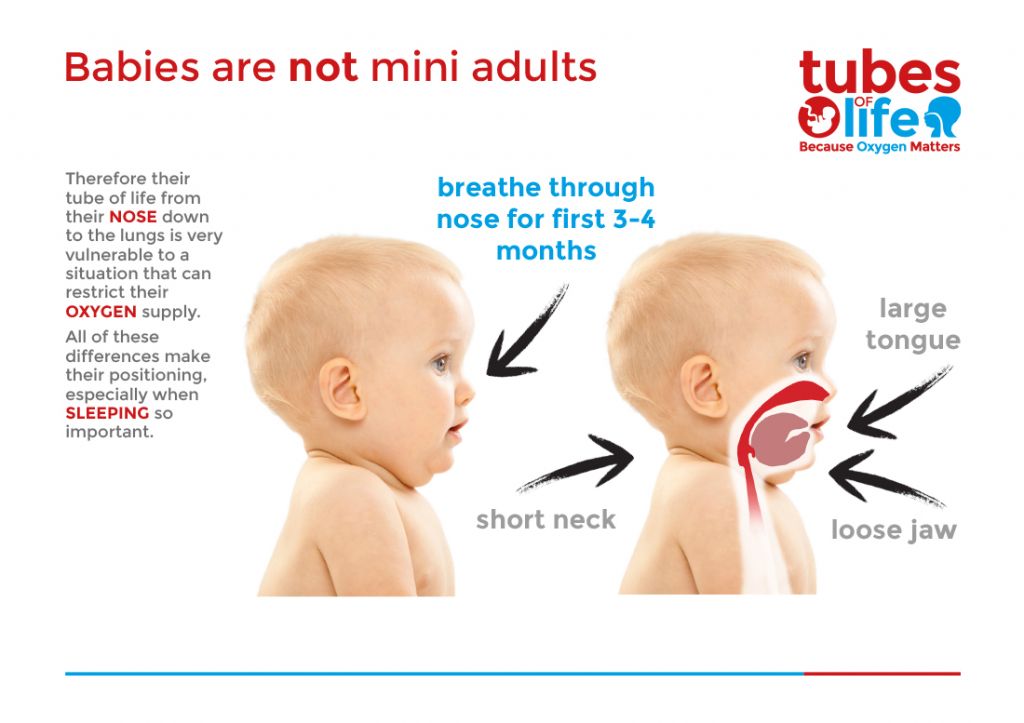 Babies are not mini adults

tubes OF life
Because Oxygen Matters

Therefore their tube of life from their NOSE down to the lungs is very vulnerable to a situation that can restrict their OXYGEN supply.

All of these differences make their positioning, especially when SLEEPING so important.

breathe through nose for first 3-4 months

large tongue

short neck

loose jaw